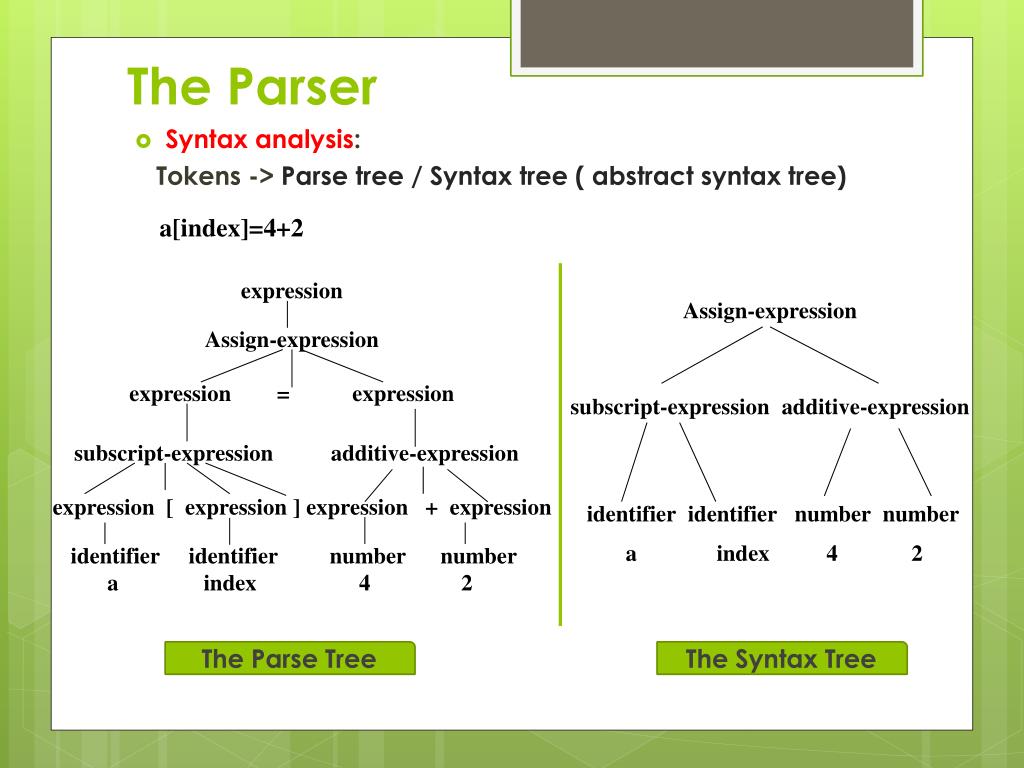 The Parser

Syntax analysis:
Tokens -> Parse tree / Syntax tree ( abstract syntax tree)

a[index]=4+2

expression
Assign-expression
expression = expression
subscript-expression additive-expression
expression [ expression ] expression + expression
identifier identifier number number
a index 4 2

Assign-expression
subscript-expression additive-expression
identifier identifier number number
a index 4 2

The Parse Tree

The Syntax Tree